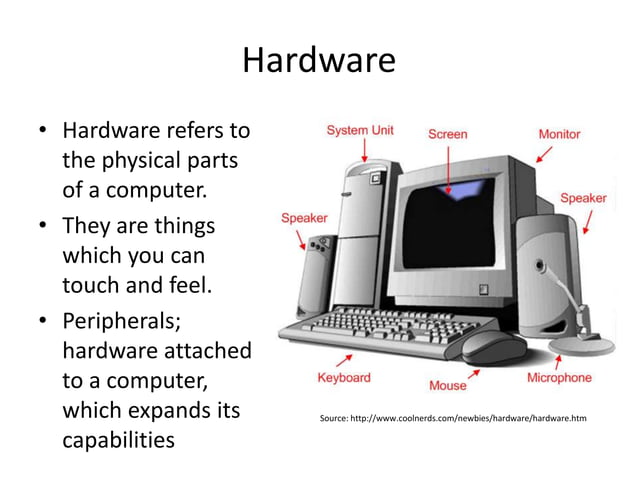 Hardware

• Hardware refers to the physical parts of a computer.

• They are things which you can touch and feel.

• Peripherals; hardware attached to a computer, which expands its capabilities

System Unit
Screen
Monitor
Speaker
Speaker
Keyboard
Mouse
Microphone

Source: http://www.coolnerds.com/newbies/hardware/hardware.htm